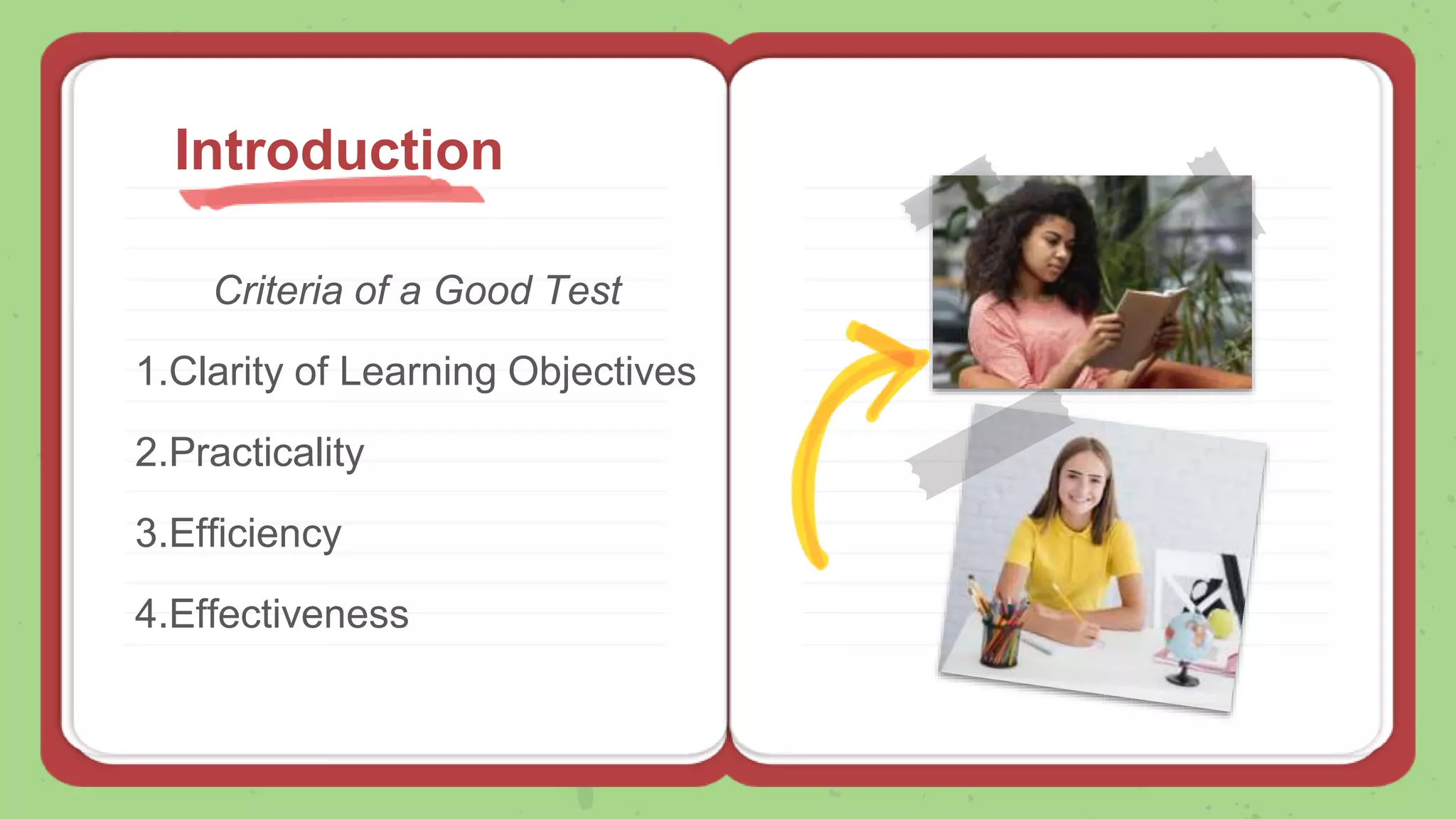 Introduction

Criteria of a Good Test

1.Clarity of Learning Objectives

2.Practicality

3.Efficiency

4.Effectiveness